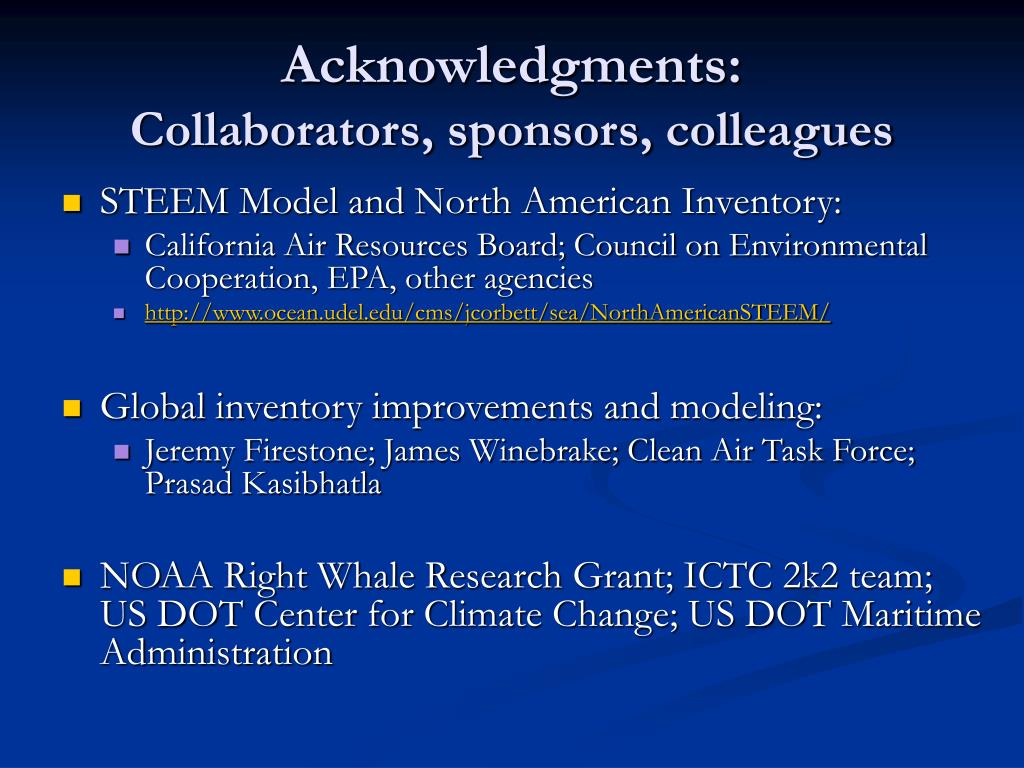 Acknowledgments:
Collaborators, sponsors, colleagues

STEEM Model and North American Inventory:

California Air Resources Board; Council on Environmental Cooperation, EPA, other agencies

http://www.ocean.udel.edu/cms/jcorbett/sea/NorthAmericanSTEEM/

Global inventory improvements and modeling:

Jeremy Firestone; James Winebrake; Clean Air Task Force; Prasad Kasibhatla

NOAA Right Whale Research Grant; ICTC 2k2 team; US DOT Center for Climate Change; US DOT Maritime Administration